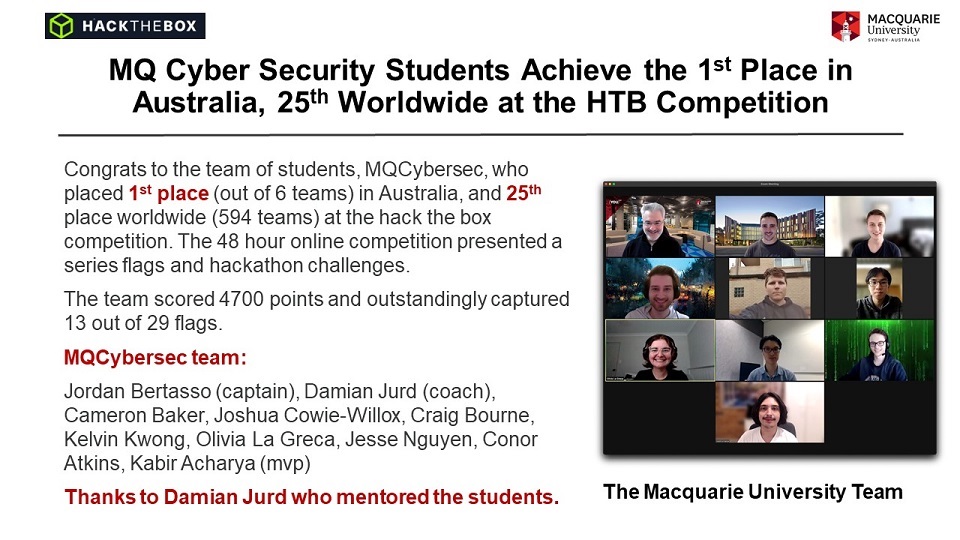 HACKTHEBOX

MACQUARIE University SYDNEY·AUSTRALIA

MQ Cyber Security Students Achieve the 1$^{st}$ Place in Australia, 25$^{th}$ Worldwide at the HTB Competition

Congrats to the team of students, MQCybersec, who placed 1$^{st}$ place (out of 6 teams) in Australia, and 25$^{th}$ place worldwide (594 teams) at the hack the box competition. The 48 hour online competition presented a series flags and hackathon challenges.

The team scored 4700 points and outstandingly captured 13 out of 29 flags.

MQCybersec team:

Jordan Bertasso (captain), Damian Jurd (coach), Cameron Baker, Joshua Cowie-Willox, Craig Bourne, Kelvin Kwong, Olivia La Greca, Jesse Nguyen, Conor Atkins, Kabir Acharya (mvp)

Thanks to Damian Jurd who mentored the students.

The Macquarie University Team